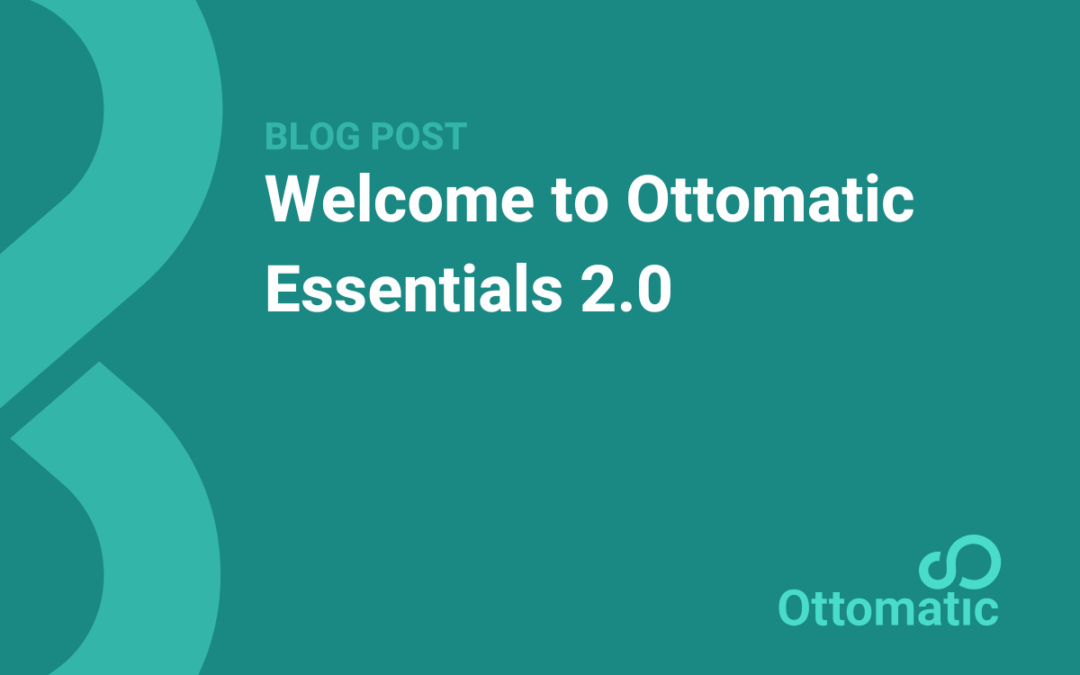 BLOG POST

Welcome to Ottomatic Essentials 2.0

Ottomatic